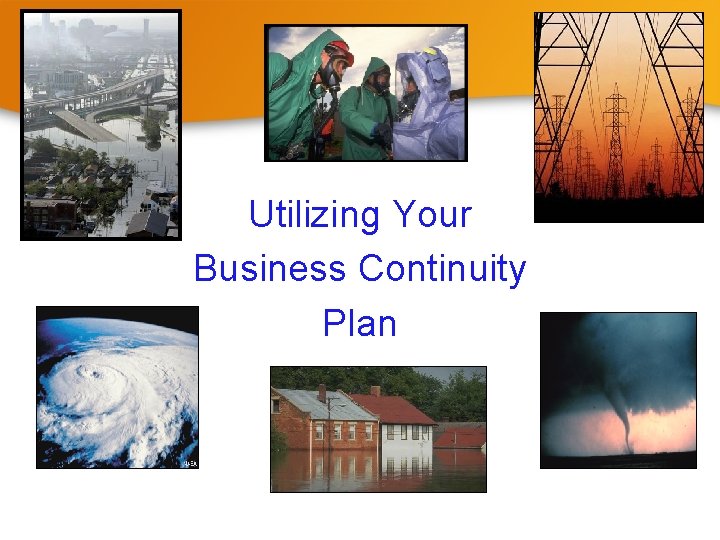 Utilizing Your Business Continuity Plan